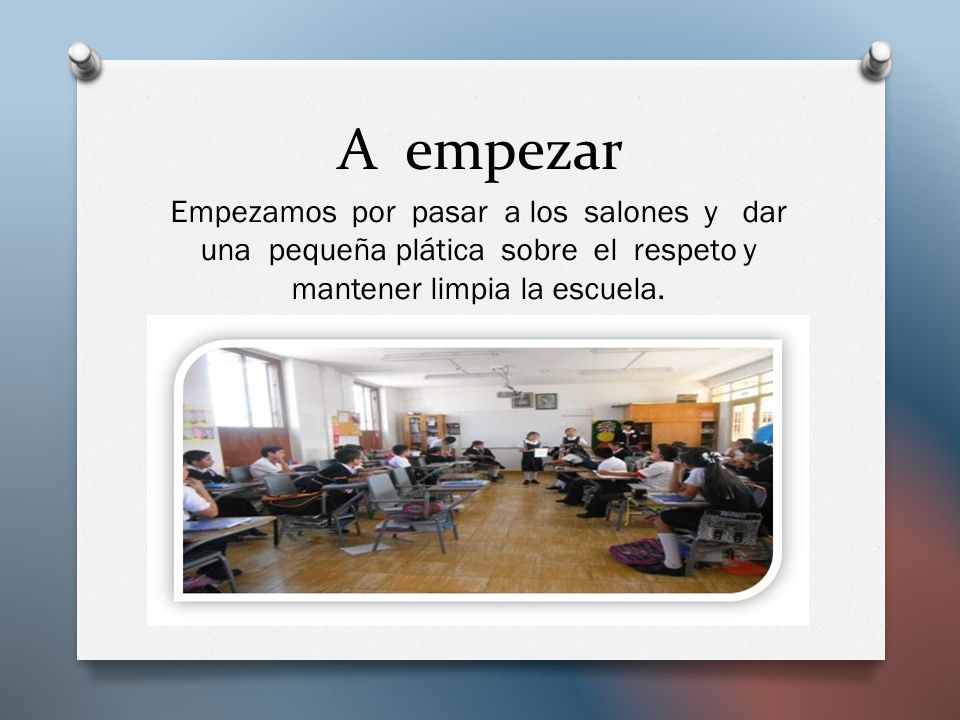 A empezar

Empezamos por pasar a los salones y dar una pequeña plática sobre el respeto y mantener limpia la escuela.